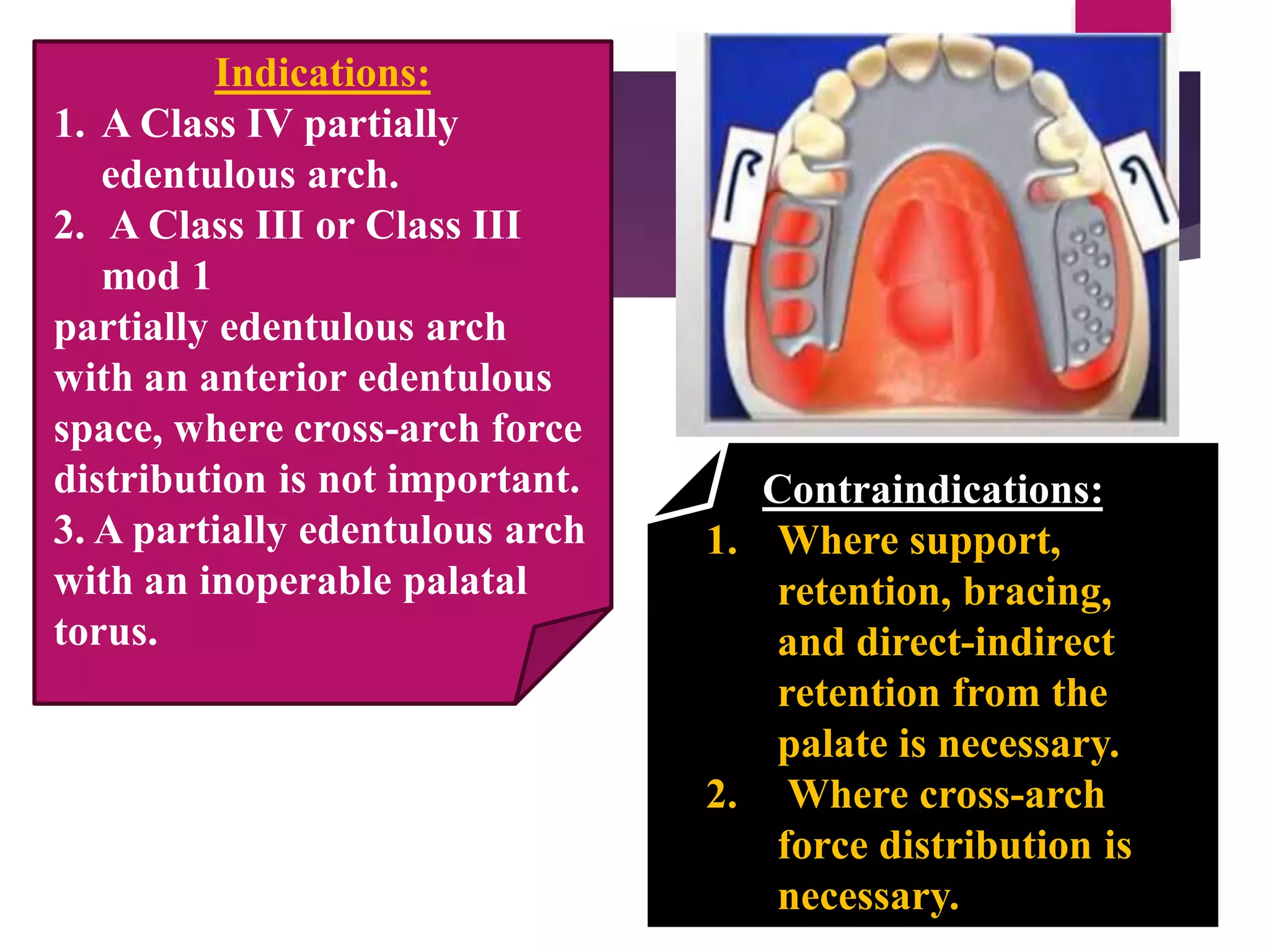 Indications:

1. A Class IV partially edentulous arch.
2. A Class III or Class III mod 1
partially edentulous arch with an anterior edentulous space, where cross-arch force distribution is not important.
3. A partially edentulous arch with an inoperable palatal torus.

Contraindications:

1. Where support, retention, bracing, and direct-indirect retention from the palate is necessary.
2. Where cross-arch force distribution is necessary.